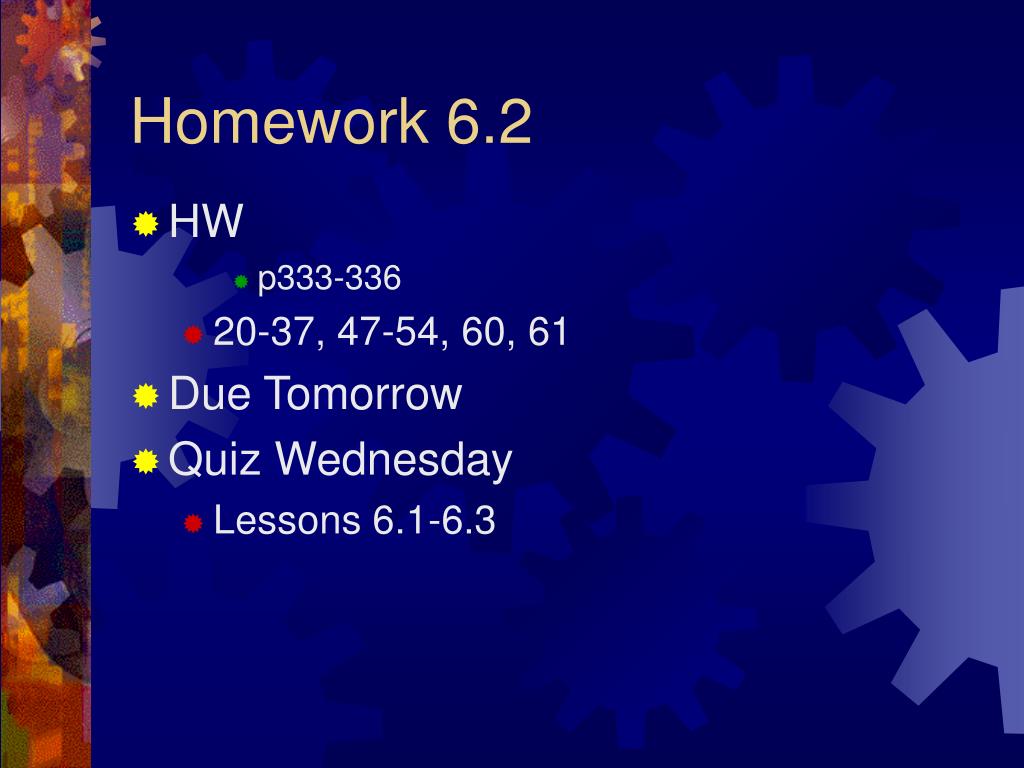 Homework 6.2

HW

p333-336

20-37, 47-54, 60, 61

Due Tomorrow

Quiz Wednesday

Lessons 6.1-6.3